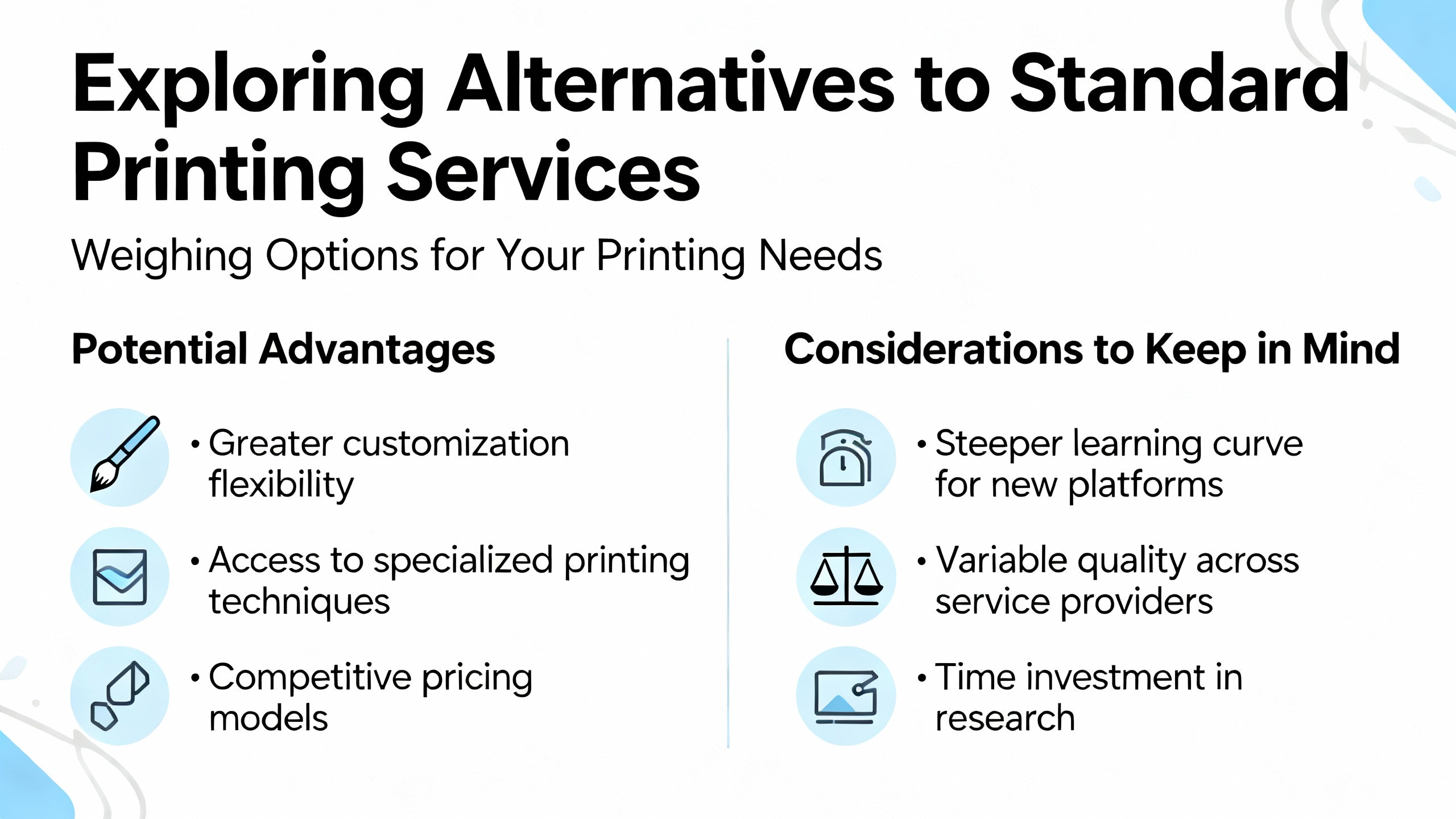 Exploring Alternatives to Standard Printing Services

Weighing Options for Your Printing Needs

Potential Advantages

• Greater customization flexibility

• Access to specialized printing techniques

• Competitive pricing models

Considerations to Keep in Mind

• Steeper learning curve for new platforms

• Variable quality across service providers

• Time investment in research